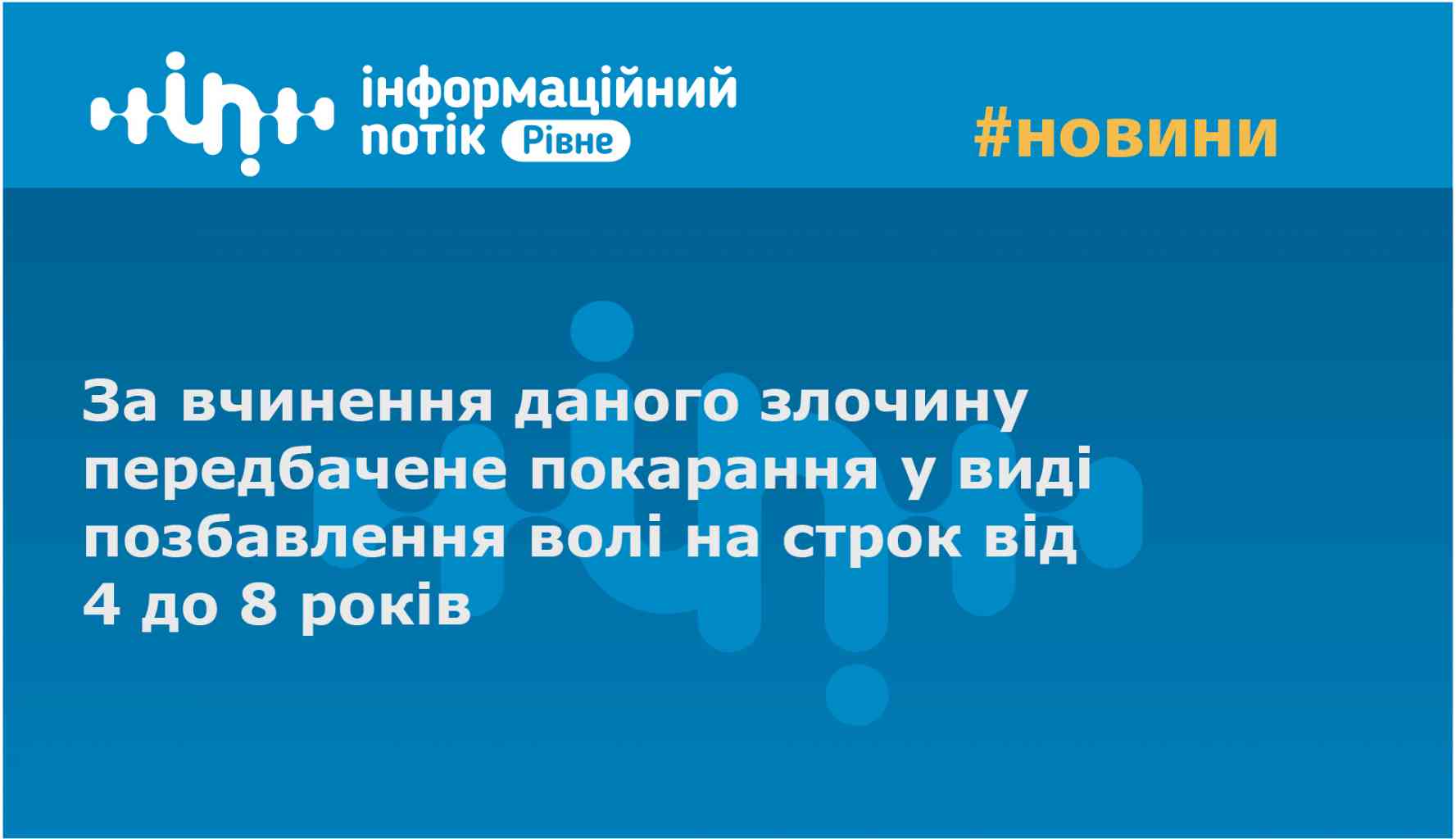 інформаційний потік Рівне

#новини

За вчинення даного злочину передбачене покарання у виді позбавлення волі на строк від 4 до 8 років